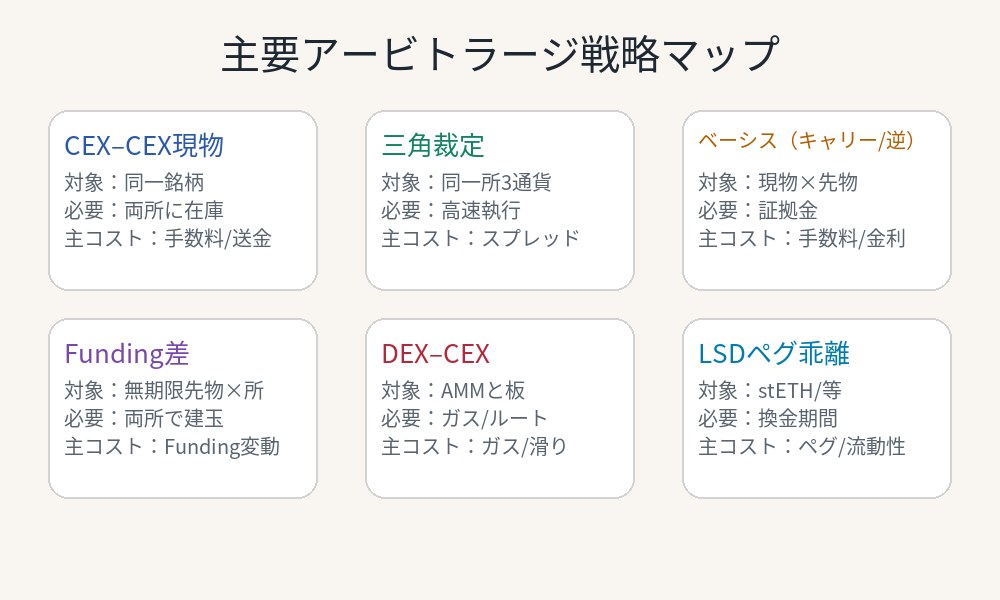 主要アービトラージ戦略マップ

CEX–CEX現物
対象：同一銘柄
必要：両所に在庫
主コスト：手数料/送金

三角裁定
対象：同一所3通貨
必要：高速執行
主コスト：スプレッド

ベーシス（キャリー/逆）
対象：現物×先物
必要：証拠金
主コスト：手数料/金利

Funding差
対象：無期限先物×所
必要：両所で建玉
主コスト：Funding変動

DEX–CEX
対象：AMMと板
必要：ガス/ルート
主コスト：ガス/滑り

LSDペグ乖離
対象：stETH/等
必要：換金期間
主コスト：ペグ/流動性